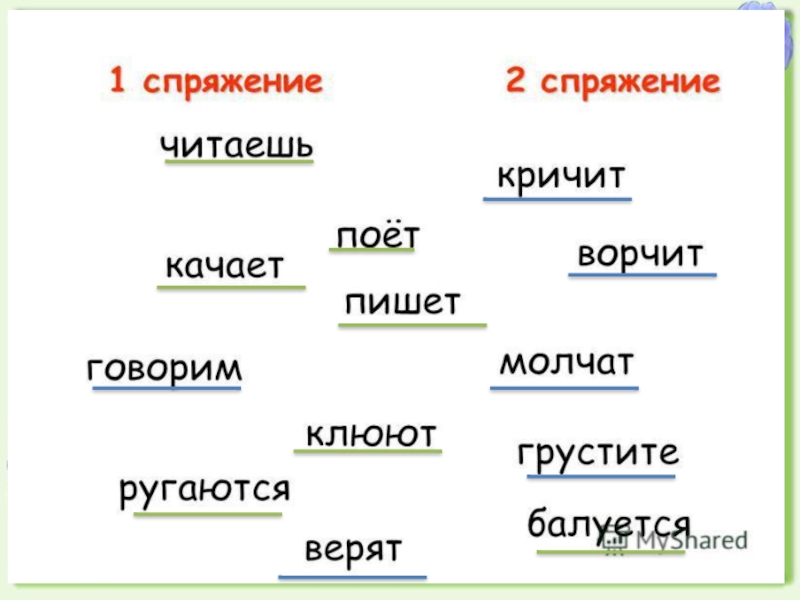 1 спряжение

2 спряжение

читаешь

кричит

поёт

качает

ворчит

пишет

говорим

молчат

клюют

грустите

ругаются

балуется

верят

MyShared